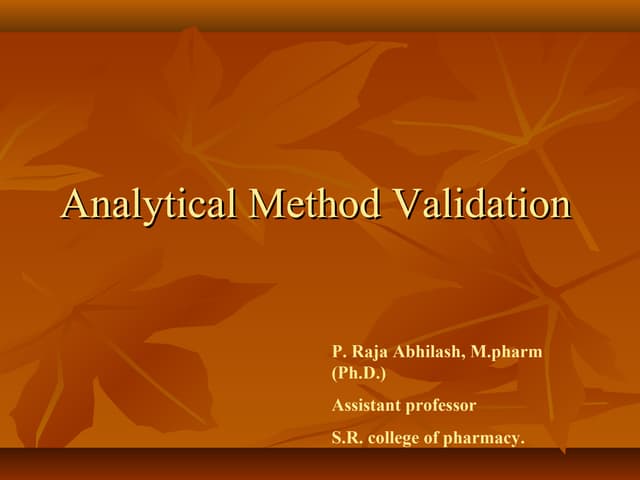 Analytical Method Validation

P. Raja Abhilash, M.pharm (Ph.D.)

Assistant professor

S.R. college of pharmacy.